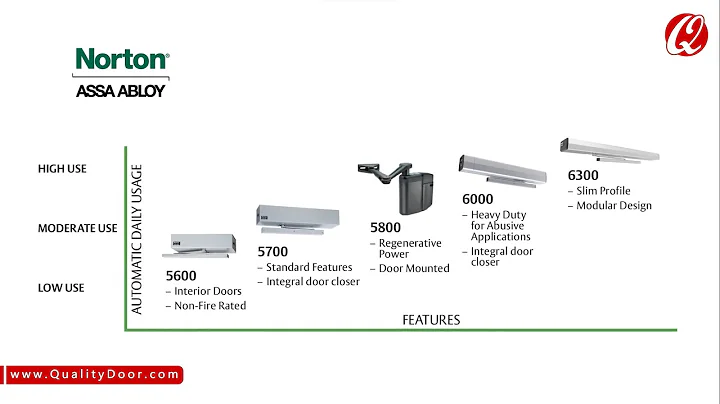 Norton
ASSA ABLOY

Q

HIGH USE

MODERATE USE

LOW USE

AUTOMATIC DAILY USAGE

5600
– Interior Doors
– Non-Fire Rated

5700
– Standard Features
– Integral door closer

5800
– Regenerative Power
– Door Mounted

6000
– Heavy Duty for Abusive Applications
– Integral door closer

6300
– Slim Profile
– Modular Design

FEATURES

www.QualityDoor.com